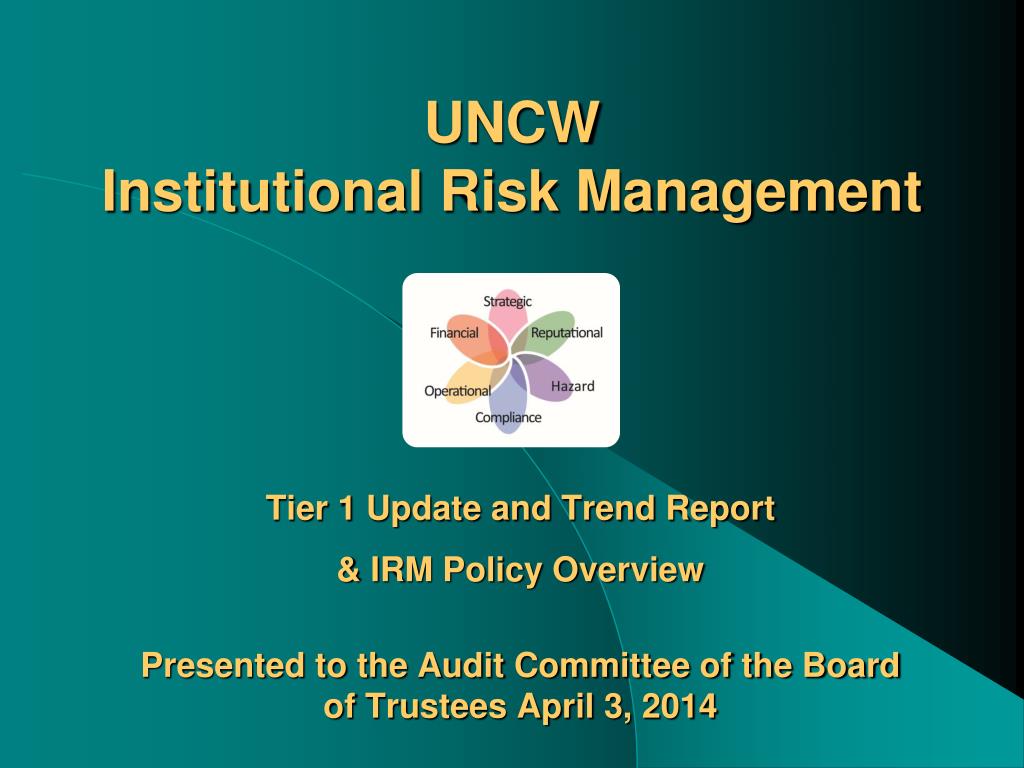 UNCW
Institutional Risk Management

Strategic
Financial
Reputational
Operational
Hazard
Compliance

Tier 1 Update and Trend Report

& IRM Policy Overview

Presented to the Audit Committee of the Board of Trustees April 3, 2014